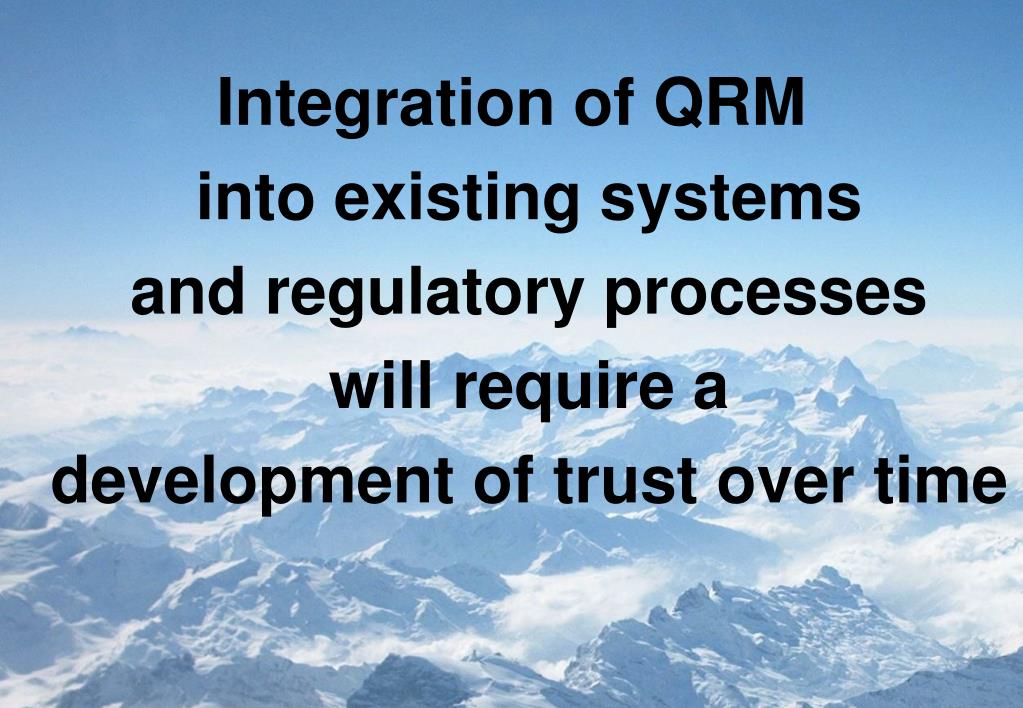 Integration of QRM into existing systems and regulatory processes will require a development of trust over time